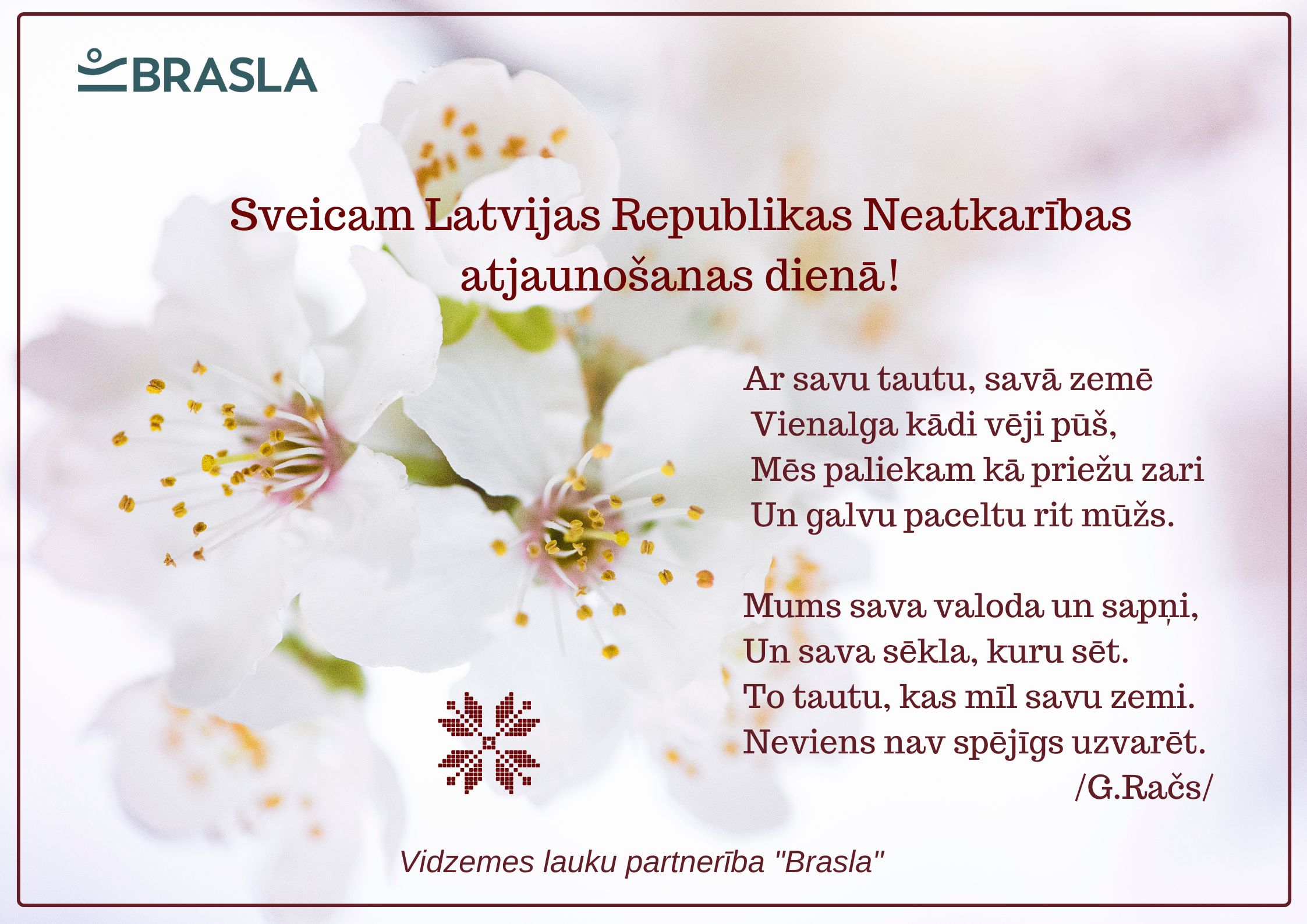 BRASLA

Sveicam Latvijas Republikas Neatkarības atjaunošanas dienā!

Ar savu tautu, savā zemē
Vienalga kādi vēji pūš,
Mēs paliekam kā priežu zari
Un galvu paceltu rit mūžs.

Mums sava valoda un sapņi,
Un sava sēkla, kuru sēt.
To tautu, kas mīl savu zemi.
Neviens nav spējīgs uzvarēt.
/G.Račs/

Vidzemes lauku partnerība "Brasla"